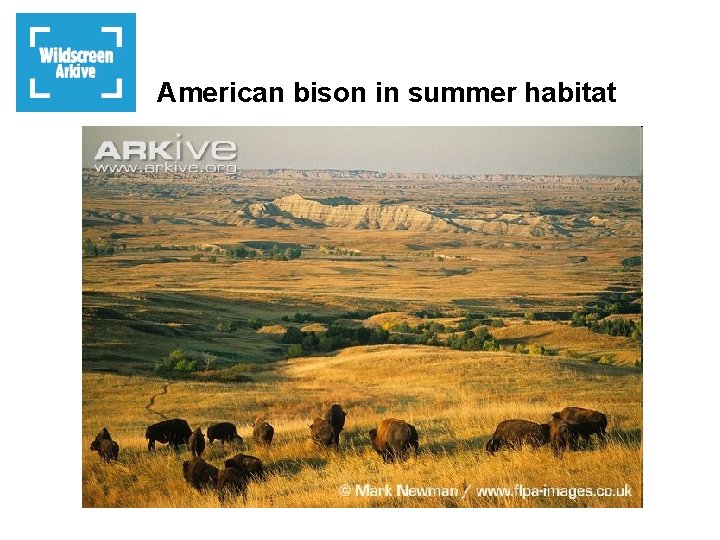 Wildscreen Arkive

American bison in summer habitat

ARKive
www.arkive.org

© Mark Newman / www.flpa-images.co.uk